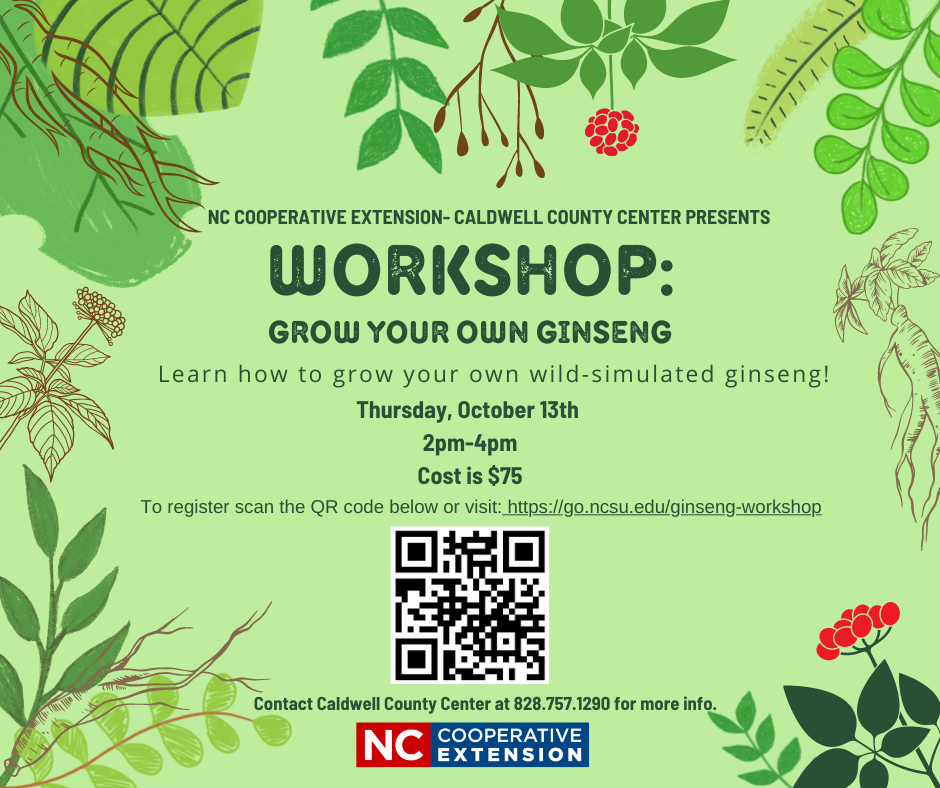 NC COOPERATIVE EXTENSION- CALDWELL COUNTY CENTER PRESENTS

WORKSHOP:

GROW YOUR OWN GINSENG

Learn how to grow your own wild-simulated ginseng!

Thursday, October 13th

2pm-4pm

Cost is $75

To register scan the QR code below or visit: https://go.ncsu.edu/ginseng-workshop

Contact Caldwell County Center at 828.757.1290 for more info.

NC COOPERATIVE EXTENSION